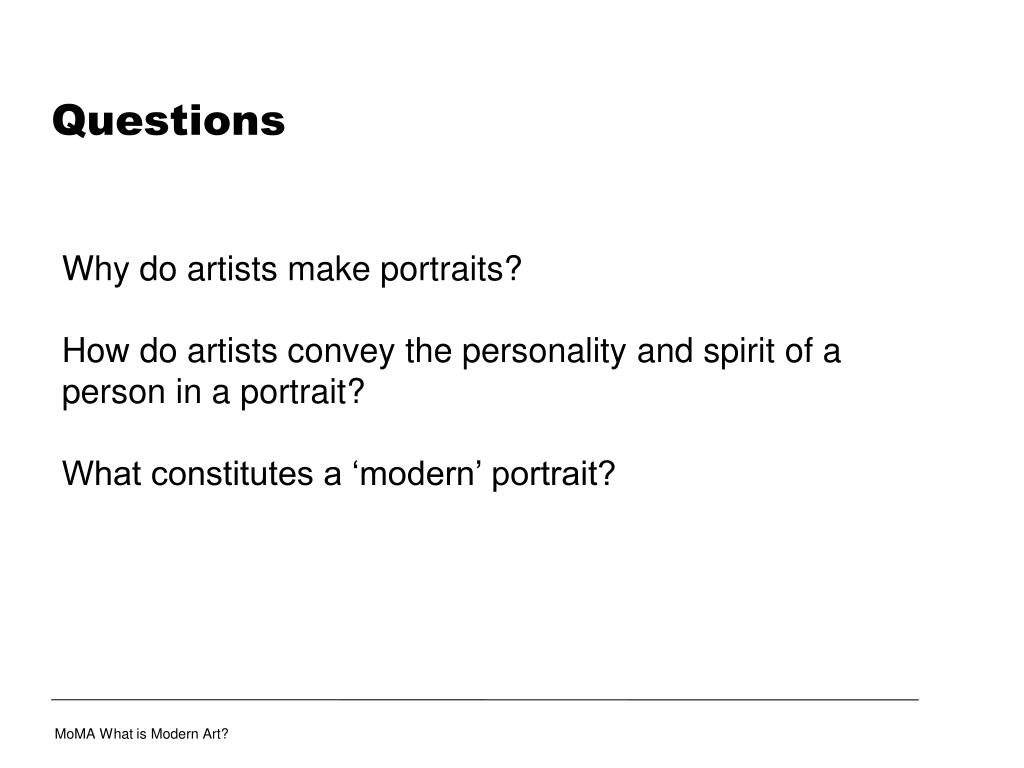 Questions

Why do artists make portraits?

How do artists convey the personality and spirit of a person in a portrait?

What constitutes a ‘modern’ portrait?

MoMA What is Modern Art?